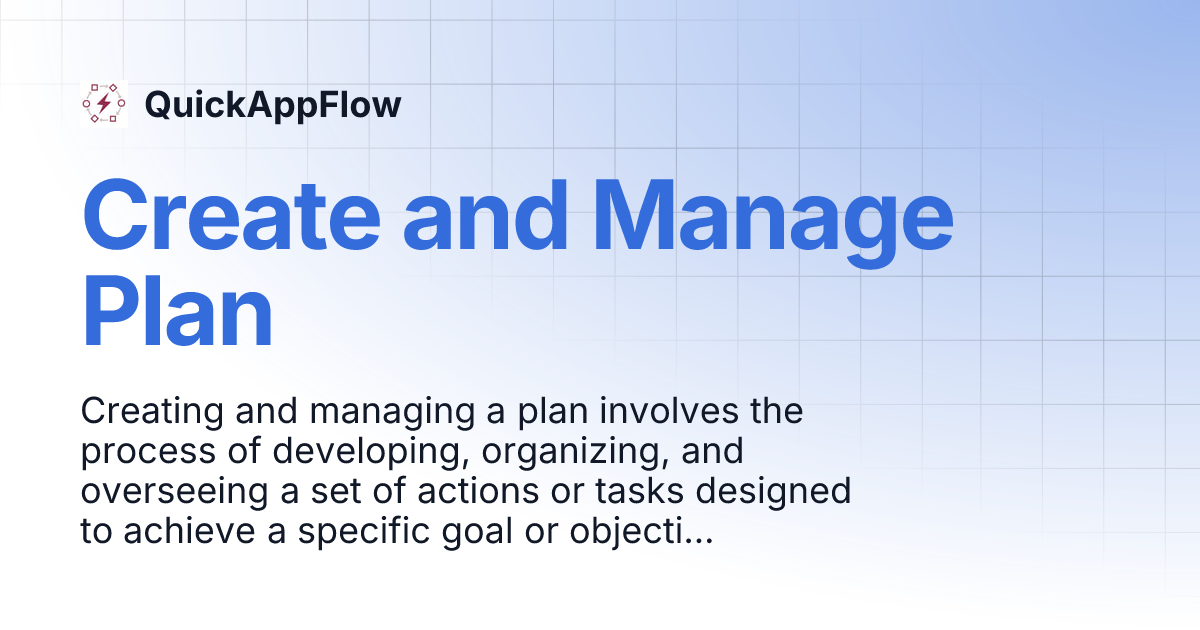 QuickAppFlow

Create and Manage Plan

Creating and managing a plan involves the process of developing, organizing, and overseeing a set of actions or tasks designed to achieve a specific goal or objecti...